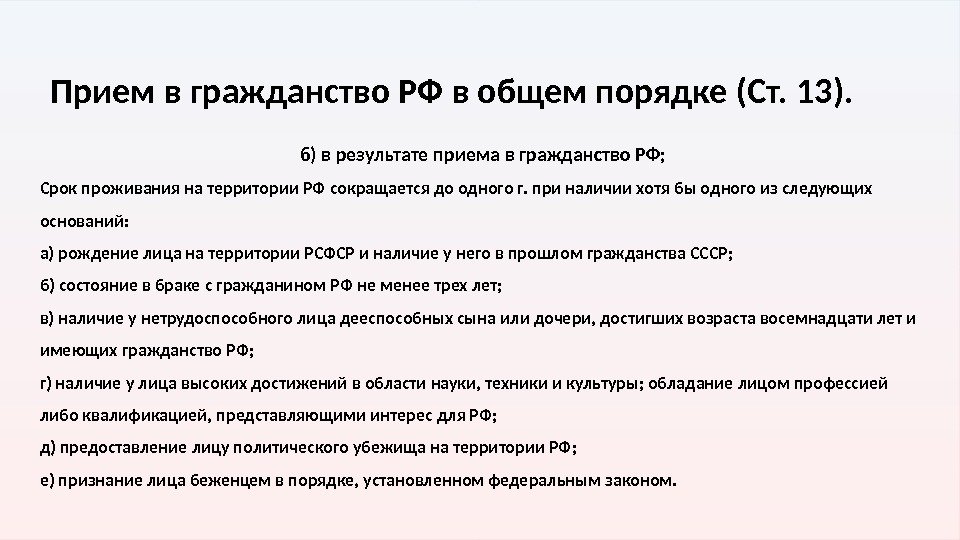 Прием в гражданство РФ в общем порядке (Ст. 13).

б) в результате приема в гражданство РФ;

Срок проживания на территории РФ сокращается до одного г. при наличии хотя бы одного из следующих оснований:

а) рождение лица на территории РСФСР и наличие у него в прошлом гражданства СССР;

б) состояние в браке с гражданином РФ не менее трех лет;

в) наличие у нетрудоспособного лица дееспособных сына или дочери, достигших возраста восемнадцати лет и имеющих гражданство РФ;

г) наличие у лица высоких достижений в области науки, техники и культуры; обладание лицом профессией либо квалификацией, представляющими интерес для РФ;

д) предоставление лицу политического убежища на территории РФ;

е) признание лица беженцем в порядке, установленном федеральным законом.